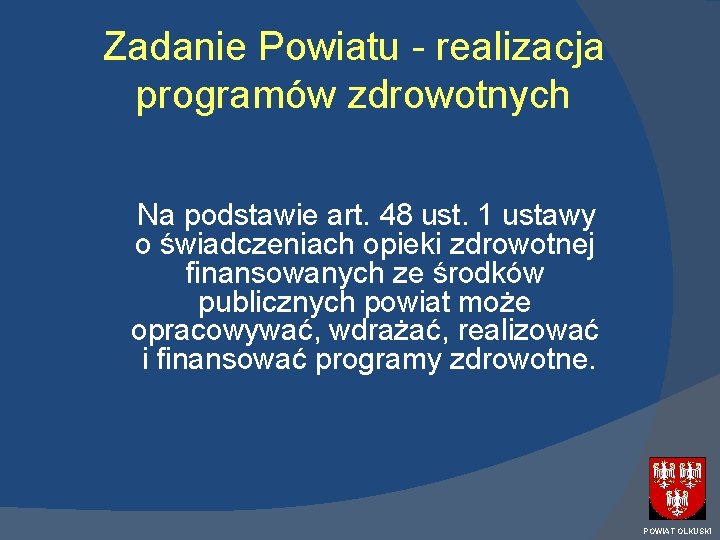 Zadanie Powiatu - realizacja programów zdrowotnych

Na podstawie art. 48 ust. 1 ustawy o świadczeniach opieki zdrowotnej finansowanych ze środków publicznych powiat może opracowywać, wdrażać, realizować i finansować programy zdrowotne.

POWIAT OLKUSKI